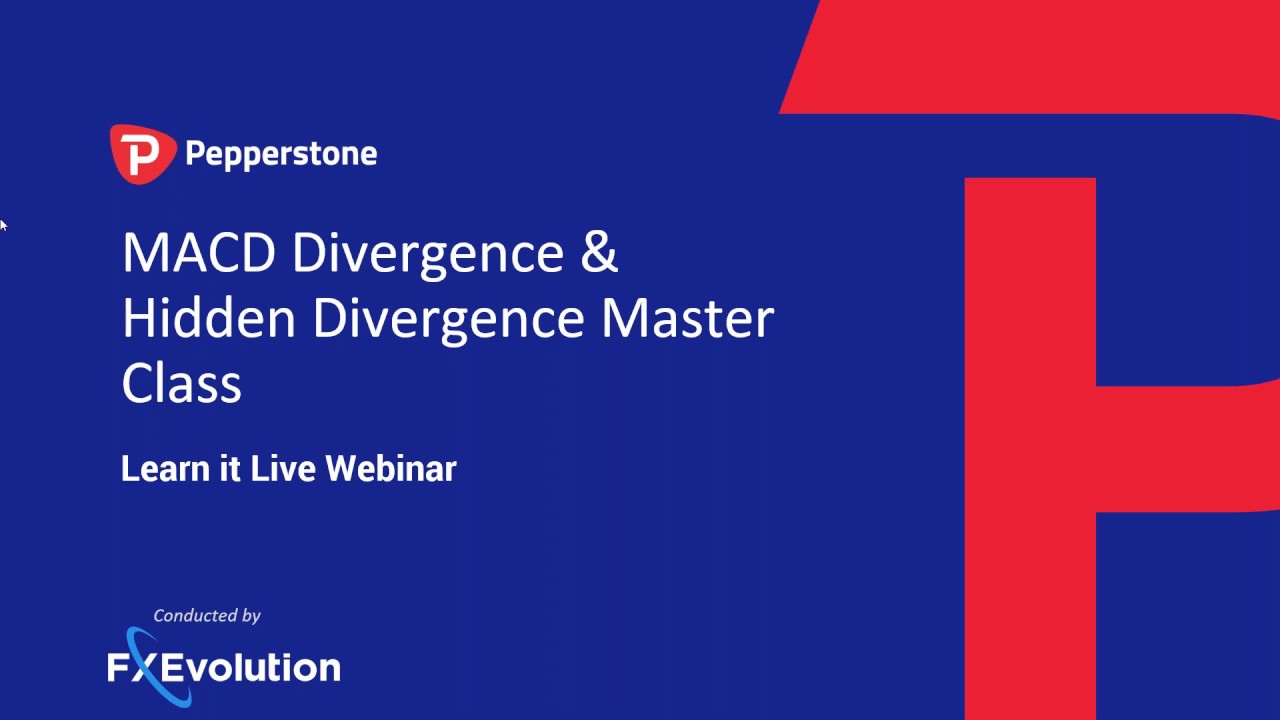 Pepperstone

MACD Divergence & Hidden Divergence Master Class

Learn it Live Webinar

Conducted by

FXEvolution